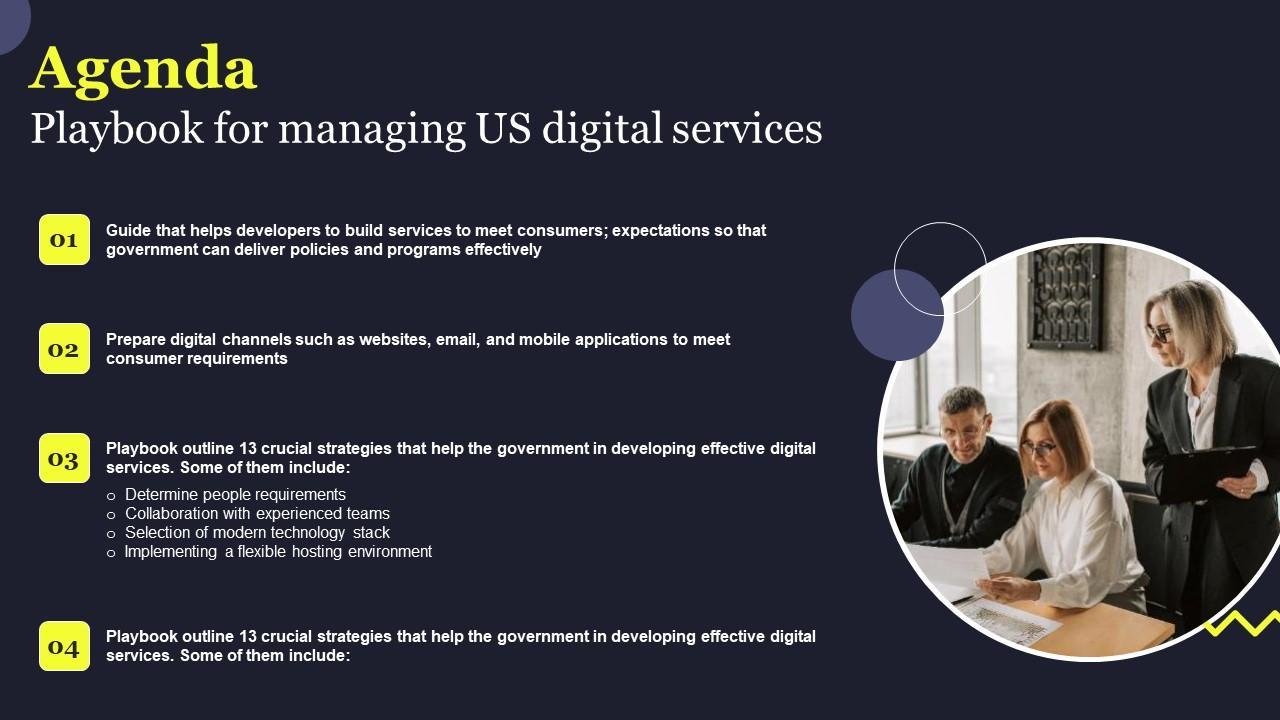 Agenda
Playbook for managing US digital services

01
Guide that helps developers to build services to meet consumers; expectations so that government can deliver policies and programs effectively

02
Prepare digital channels such as websites, email, and mobile applications to meet consumer requirements

03
Playbook outline 13 crucial strategies that help the government in developing effective digital services. Some of them include:
o Determine people requirements
o Collaboration with experienced teams
o Selection of modern technology stack
o Implementing a flexible hosting environment

04
Playbook outline 13 crucial strategies that help the government in developing effective digital services. Some of them include: